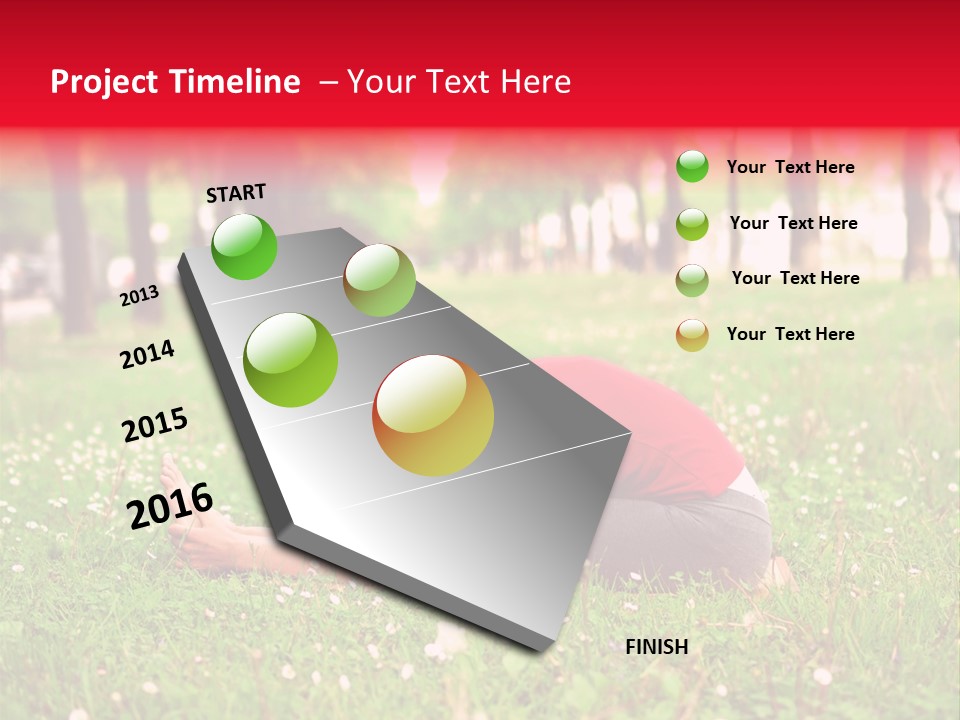 Project Timeline – Your Text Here

START

2013

2014

2015

2016

FINISH

Your Text Here

Your Text Here

Your Text Here

Your Text Here